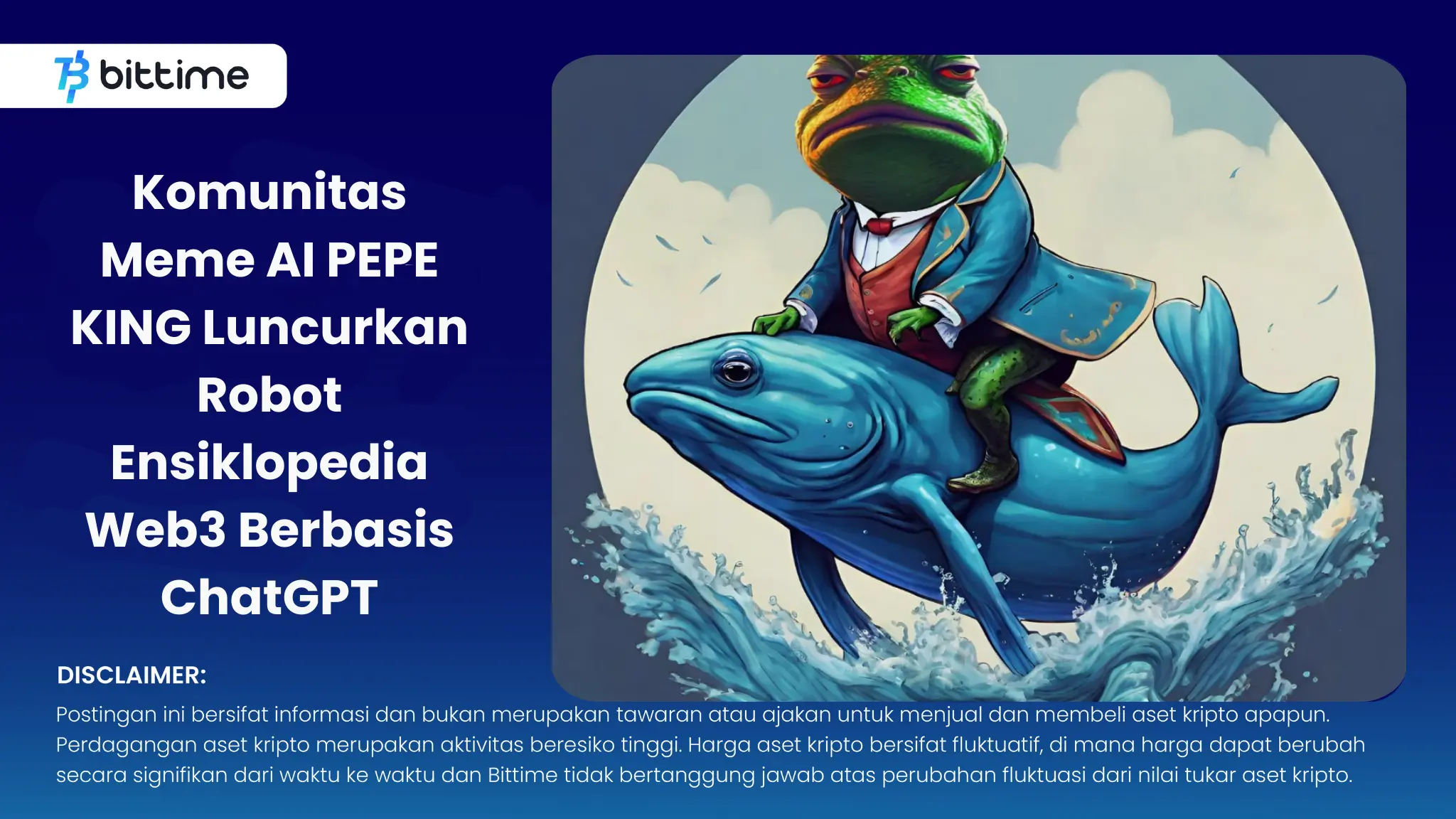 bittime

Komunitas Meme AI PEPE KING Luncurkan Robot Ensiklopedia Web3 Berbasis ChatGPT

DISCLAIMER:
Postingan ini bersifat informasi dan bukan merupakan tawaran atau ajakan untuk menjual dan membeli aset kripto apapun. Perdagangan aset kripto merupakan aktivitas beresiko tinggi. Harga aset kripto bersifat fluktuatif, di mana harga dapat berubah secara signifikan dari waktu ke waktu dan Bittime tidak bertanggung jawab atas perubahan fluktuasi dari nilai tukar aset kripto.